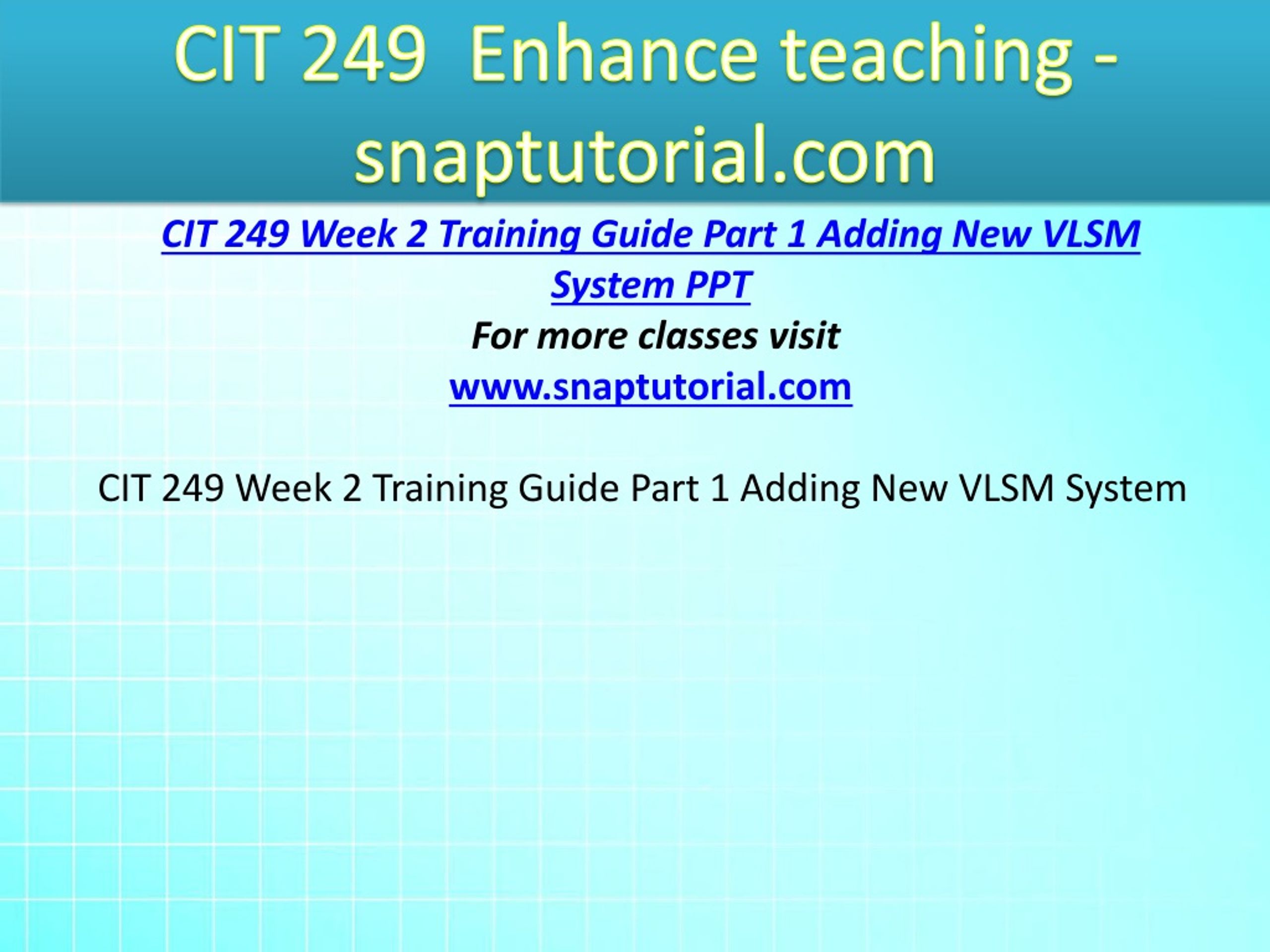 CIT 249 Enhance teaching - snaptutorial.com

CIT 249 Week 2 Training Guide Part 1 Adding New VLSM System PPT
For more classes visit
www.snaptutorial.com

CIT 249 Week 2 Training Guide Part 1 Adding New VLSM System